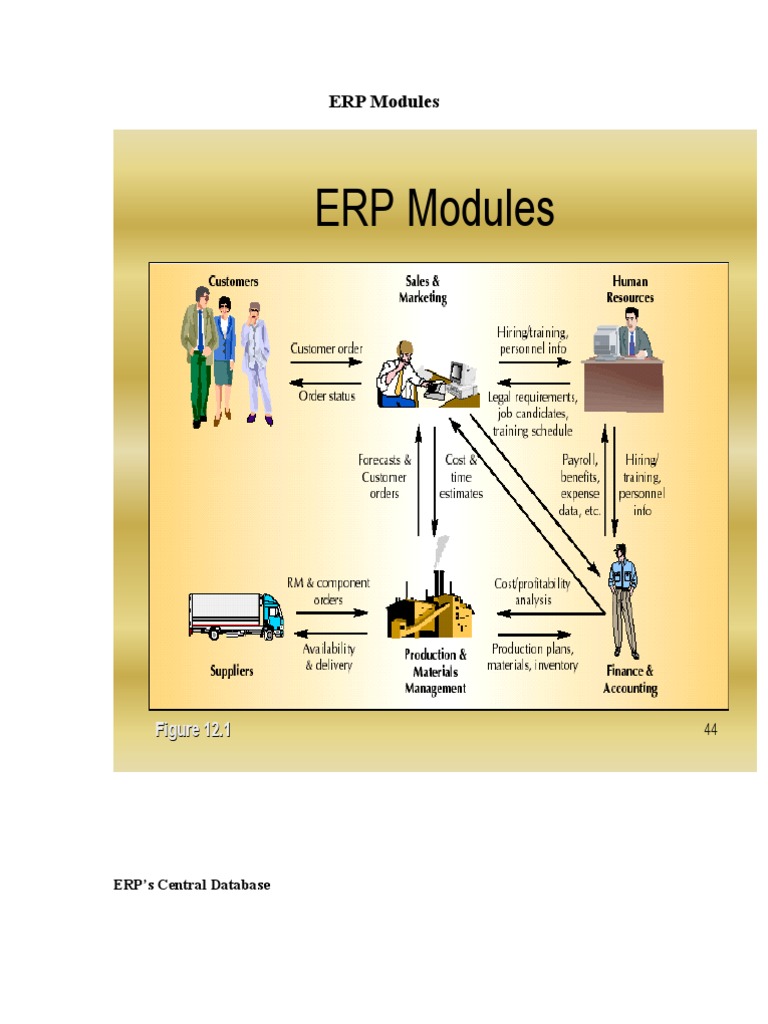 ERP Modules

ERP Modules

Customers

Sales & Marketing

Human Resources

Customer order

Order status

Hiring/training, personnel info

Legal requirements, job candidates, training schedule

Forecasts & Customer orders

Cost & time estimates

Payroll, benefits, expense data, etc.

Hiring/ training, personnel info

RM & component orders

Availability & delivery

Cost/profitability analysis

Production plans, materials, inventory

Suppliers

Production & Materials Management

Finance & Accounting

Figure 12.1

44

ERP's Central Database